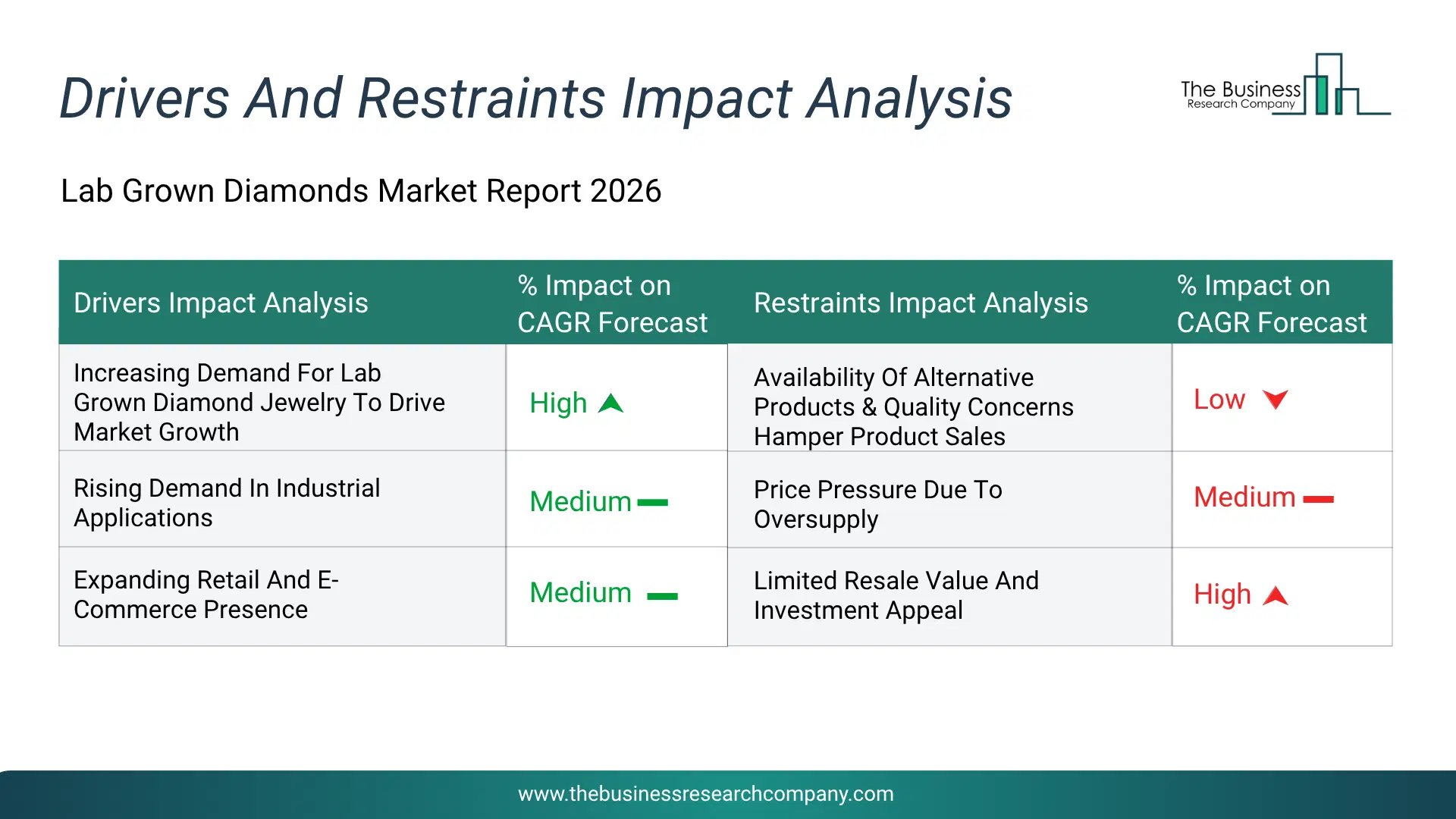 Drivers And Restraints Impact Analysis

The Business Research Company

Lab Grown Diamonds Market Report 2026

| Drivers Impact Analysis | % Impact on CAGR Forecast | Restraints Impact Analysis | % Impact on CAGR Forecast |
|---|---|---|---|
| Increasing Demand For Lab Grown Diamond Jewelry To Drive Market Growth | High | Availability Of Alternative Products & Quality Concerns Hamper Product Sales | Low |
| Rising Demand In Industrial Applications | Medium | Price Pressure Due To Oversupply | Medium |
| Expanding Retail And E-Commerce Presence | Medium | Limited Resale Value And Investment Appeal | High |

www.thebusinessresearchcompany.com